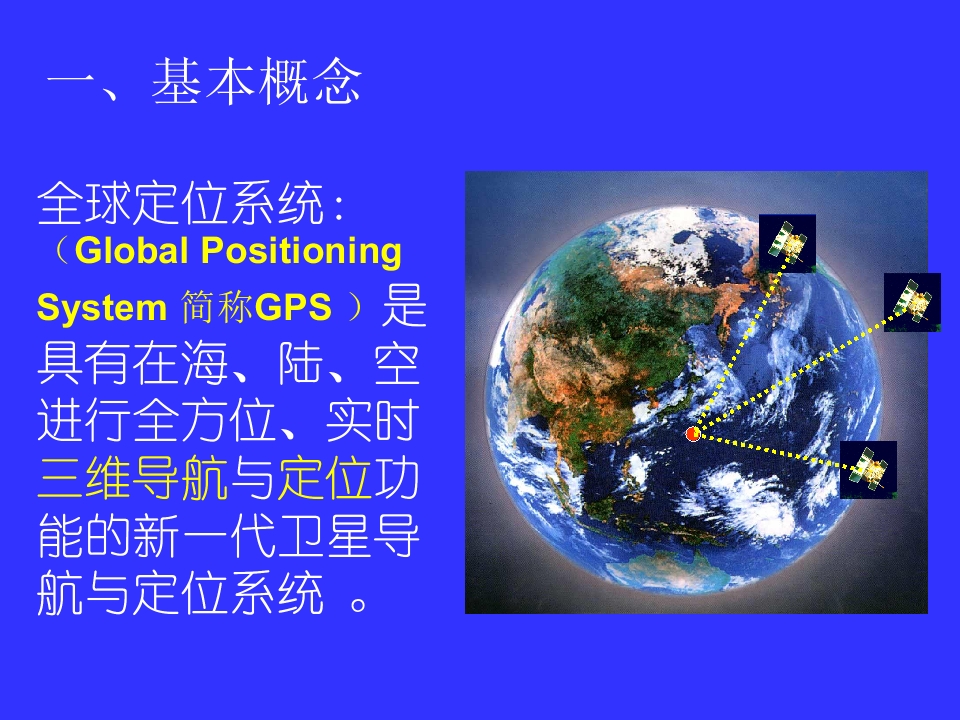 一、基本概念

全球定位系统：（Global Positioning System 简称GPS ）是具有在海、陆、空进行全方位、实时三维导航与定位功能的新一代卫星导航与定位系统 。